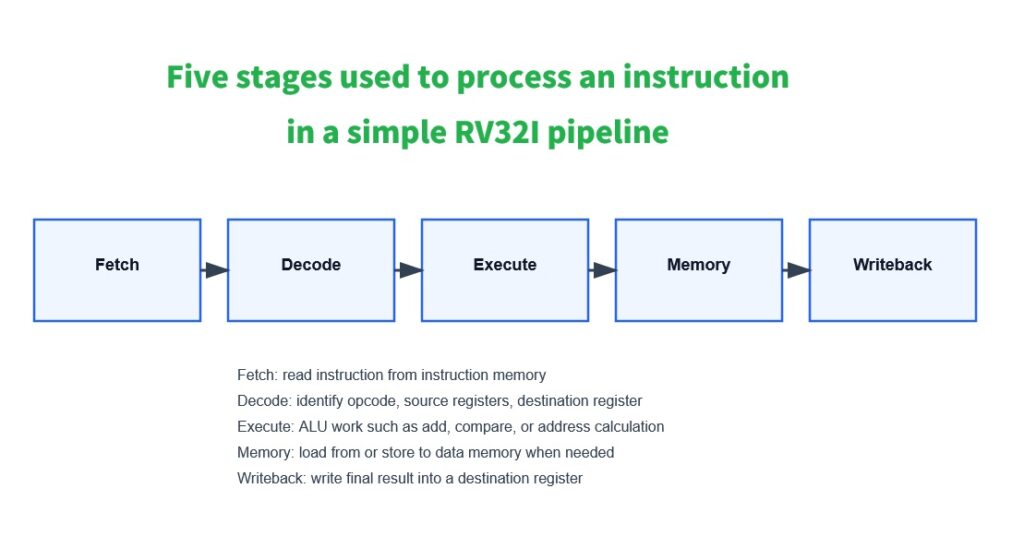 Five stages used to process an instruction in a simple RV32I pipeline

Fetch

Decode

Execute

Memory

Writeback

Fetch: read instruction from instruction memory
Decode: identify opcode, source registers, destination register
Execute: ALU work such as add, compare, or address calculation
Memory: load from or store to data memory when needed
Writeback: write final result into a destination register